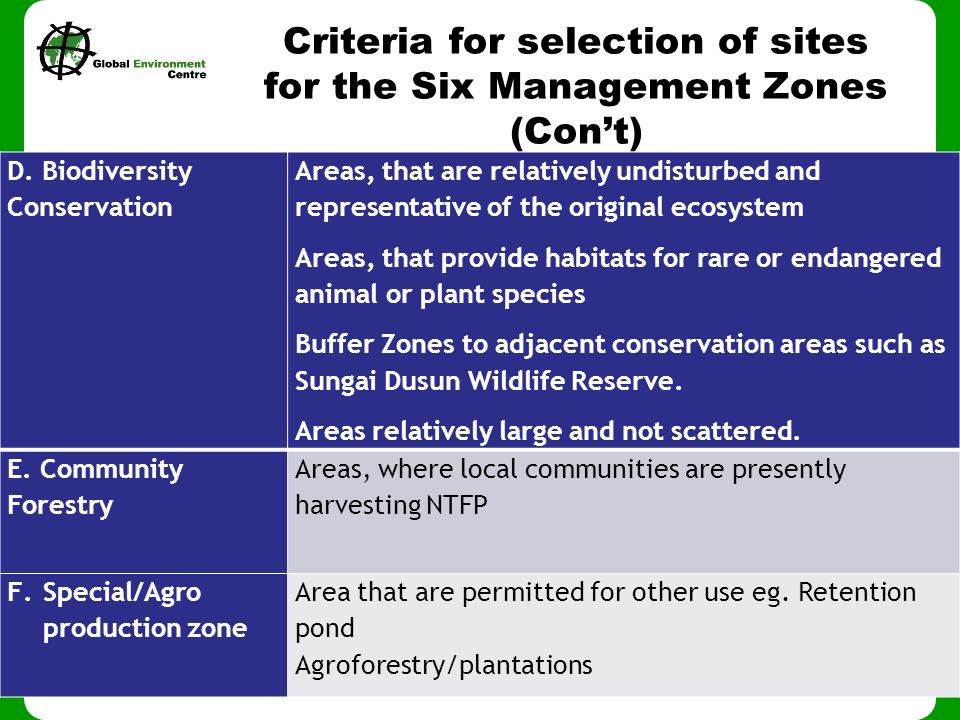 Global Environment Centre

Criteria for selection of sites for the Six Management Zones (Con't)

| | |
|---|---|
| D. Biodiversity Conservation | Areas, that are relatively undisturbed and representative of the original ecosystem<br>Areas, that provide habitats for rare or endangered animal or plant species<br>Buffer Zones to adjacent conservation areas such as Sungai Dusun Wildlife Reserve.<br>Areas relatively large and not scattered. |
| E. Community Forestry | Areas, where local communities are presently harvesting NTFP |
| F. Special/Agro production zone | Area that are permitted for other use eg. Retention pond<br>Agroforestry/plantations |